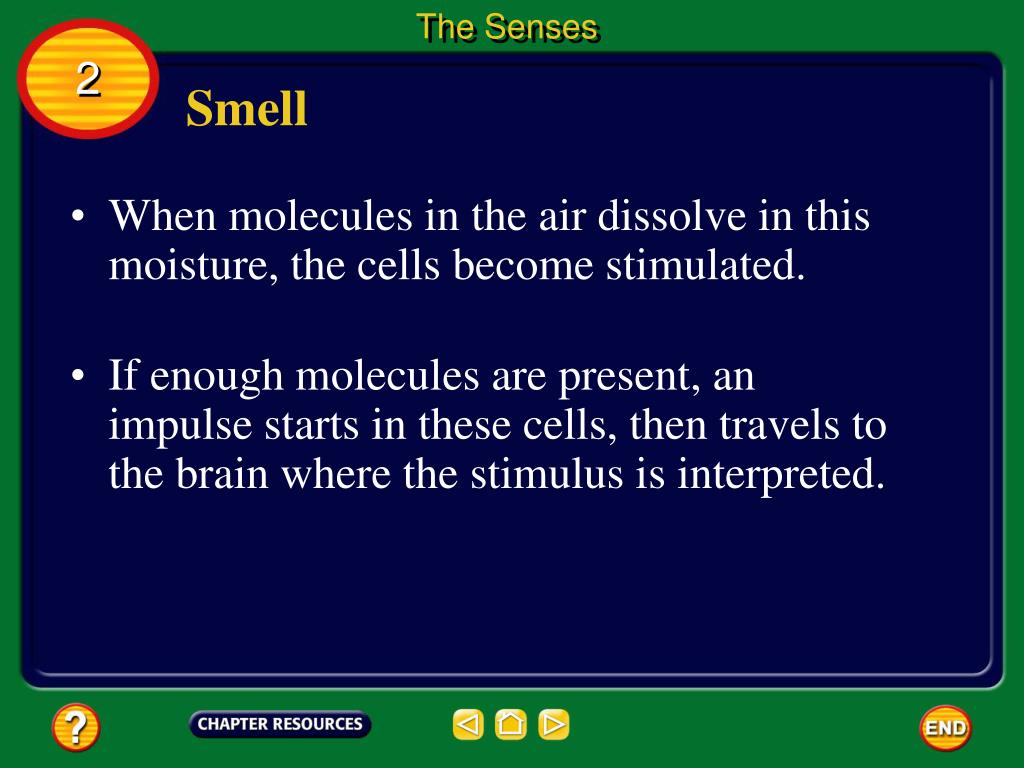 The Senses

2

Smell

• When molecules in the air dissolve in this moisture, the cells become stimulated.

• If enough molecules are present, an impulse starts in these cells, then travels to the brain where the stimulus is interpreted.

?

CHAPTER RESOURCES

END